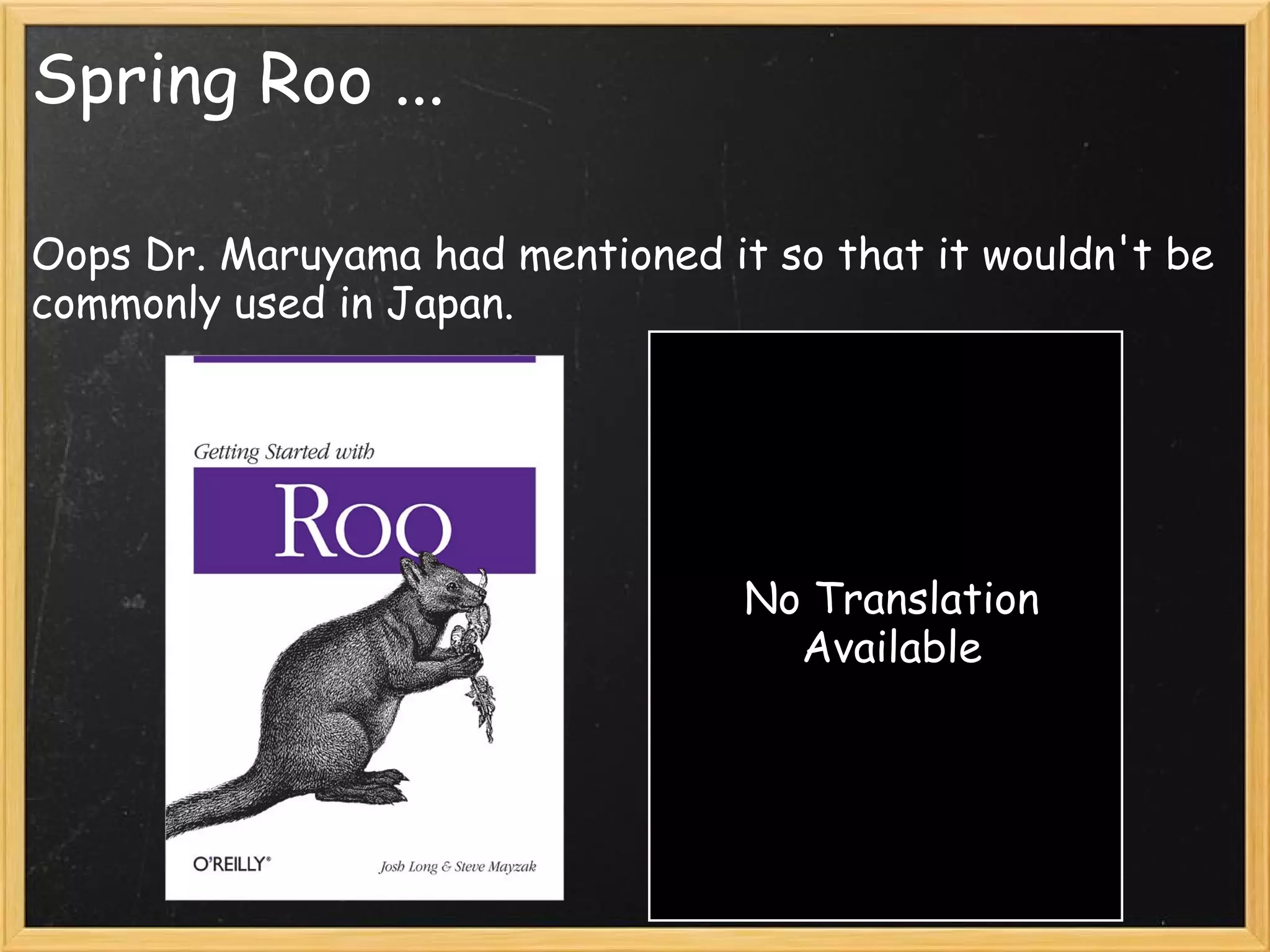 Spring Roo ...

Oops Dr. Maruyama had mentioned it so that it wouldn't be commonly used in Japan.

Getting Started with

Roo

O'REILLY®

Josh Long & Steve Mayzak

No Translation Available